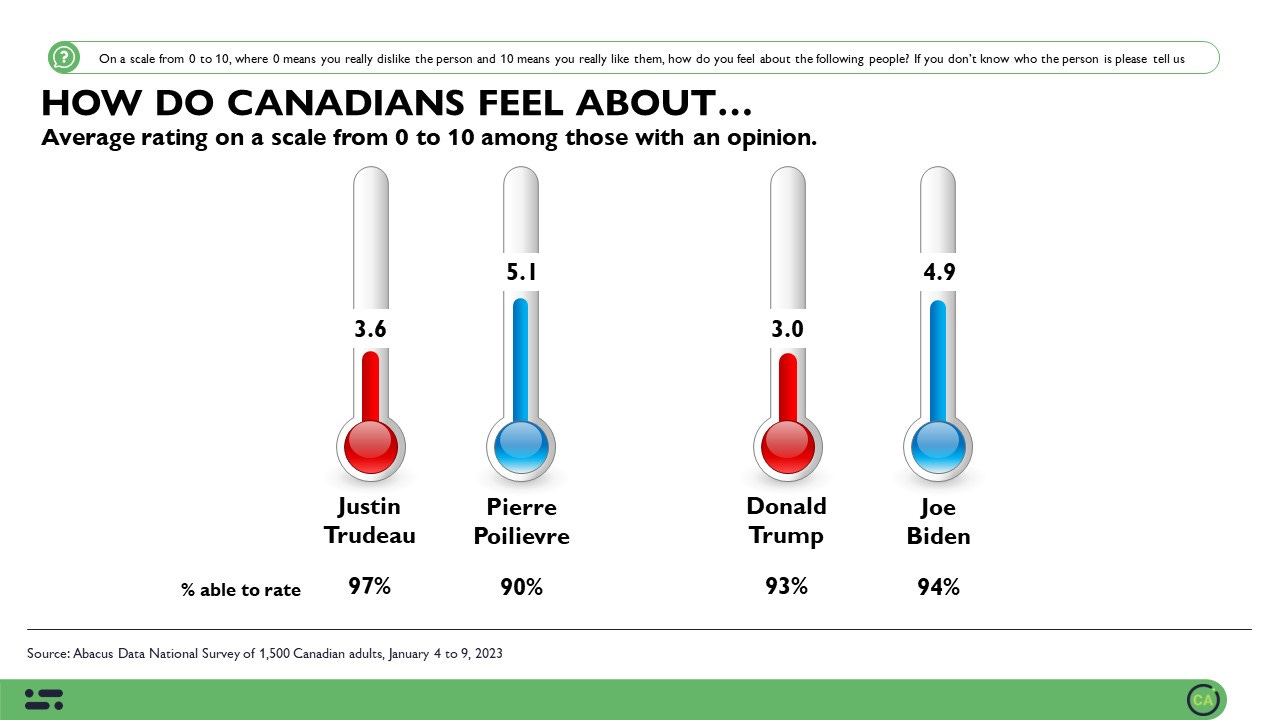 On a scale from 0 to 10, where 0 means you really dislike the person and 10 means you really like them, how do you feel about the following people? If you don't know who the person is please tell us

HOW DO CANADIANS FEEL ABOUT…
Average rating on a scale from 0 to 10 among those with an opinion.

3.6
5.1
3.0
4.9

Justin Trudeau
Pierre Poilievre
Donald Trump
Joe Biden

% able to rate
97%
90%
93%
94%

Source: Abacus Data National Survey of 1,500 Canadian adults, January 4 to 9, 2023

CA